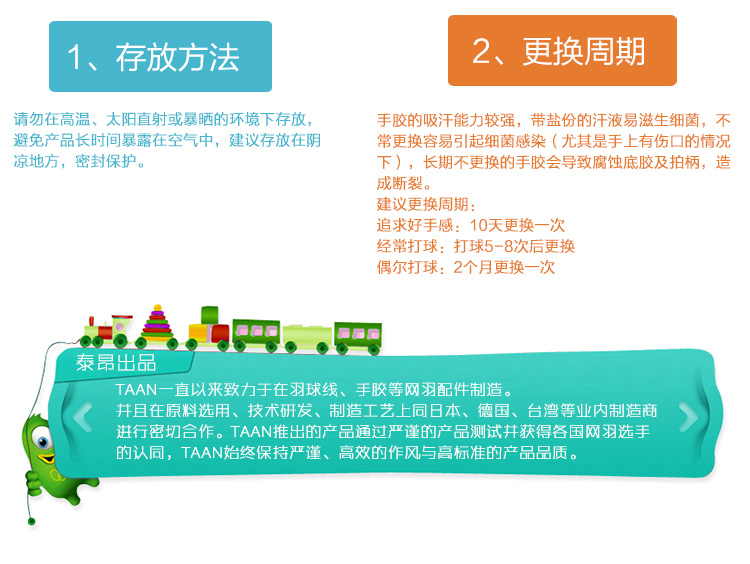 1、存放方法

请勿在高温、太阳直射或暴晒的环境下存放，避免产品长时间暴露在空气中，建议存放在阴凉地方，密封保护。

2、更换周期

手胶的吸汗能力较强，带盐份的汗液易滋生细菌，不常更换容易引起细菌感染（尤其是手上有伤口的情况下），长期不更换的手胶会导致腐蚀底胶及拍柄，造成断裂。
建议更换周期：
追求好手感：10天更换一次
经常打球：打球5-8次后更换
偶尔打球：2个月更换一次

泰昂出品

TAAN一直以来致力于在羽球线、手胶等网羽配件制造。
并且在原料选用、技术研发、制造工艺上同日本、德国、台湾等业内制造商进行密切合作。TAAN推出的产品通过严谨的产品测试并获得各国网羽选手的认同，TAAN始终保持严谨、高效的作风与高标准的产品品质。